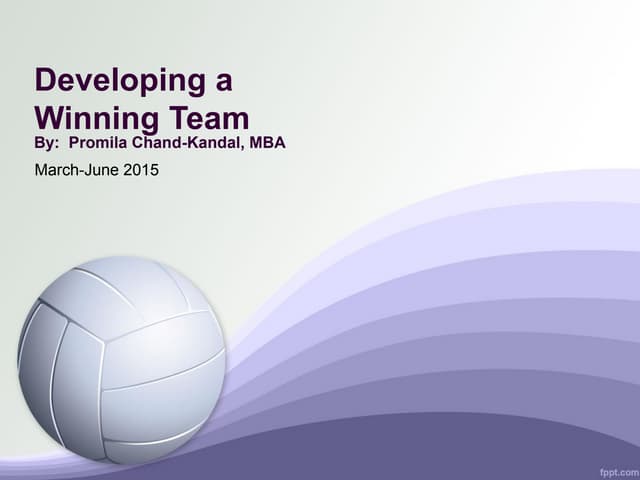 Developing a Winning Team
By: Promila Chand-Kandal, MBA

March-June 2015

fppt.com